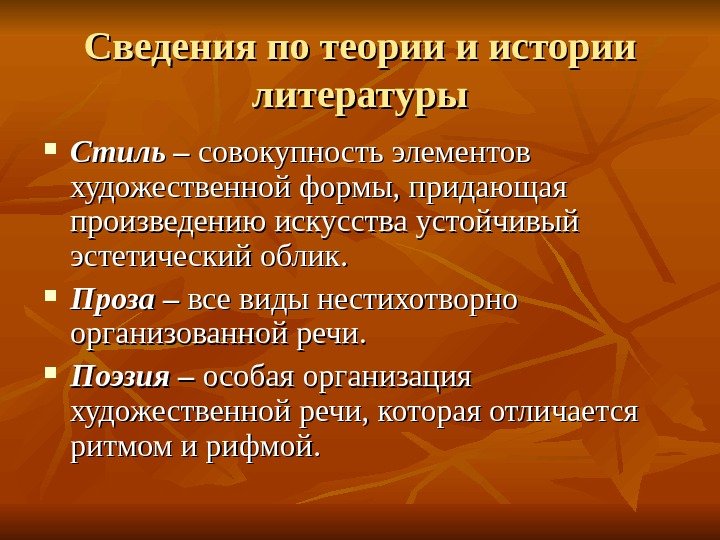 Сведения по теории и истории литературы

▪ Стиль – совокупность элементов художественной формы, придающая произведению искусства устойчивый эстетический облик.

▪ Проза – все виды нестихотворно организованной речи.

▪ Поэзия – особая организация художественной речи, которая отличается ритмом и рифмой.